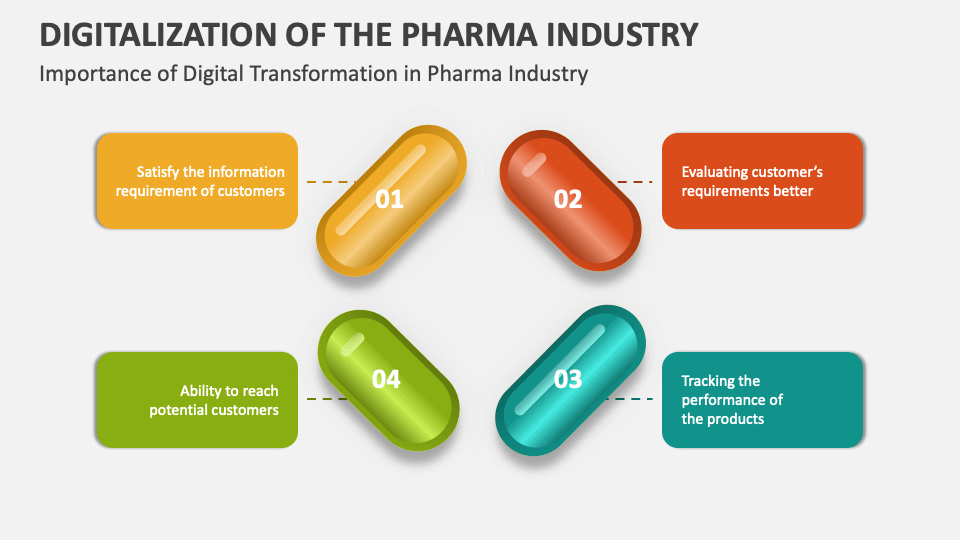 DIGITALIZATION OF THE PHARMA INDUSTRY
Importance of Digital Transformation in Pharma Industry

Satisfy the information requirement of customers

01

02

Evaluating customer's requirements better

Ability to reach potential customers

04

03

Tracking the performance of the products